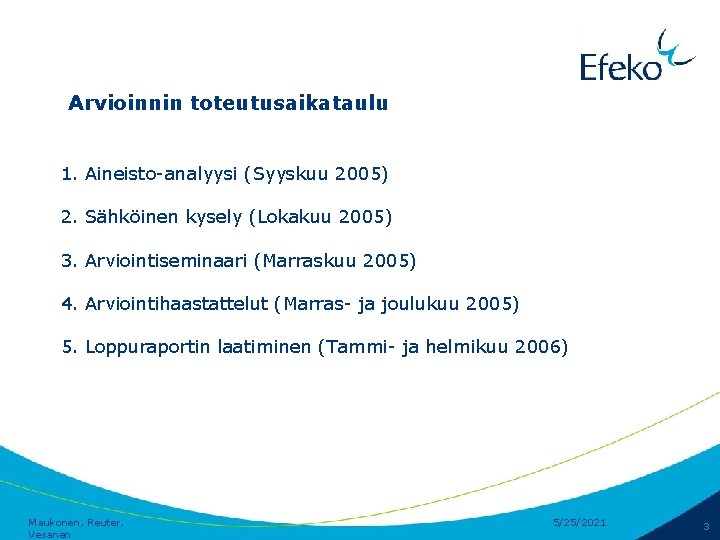 Efeko

Arvioinnin toteutusaikataulu

1. Aineisto-analyysi (Syyskuu 2005)

2. Sähköinen kysely (Lokakuu 2005)

3. Arviointiseminaari (Marraskuu 2005)

4. Arviointihaastattelut (Marras- ja joulukuu 2005)

5. Loppuraportin laatiminen (Tammi- ja helmikuu 2006)

Maukonen, Reuter, Vesanen

5/25/2021

3